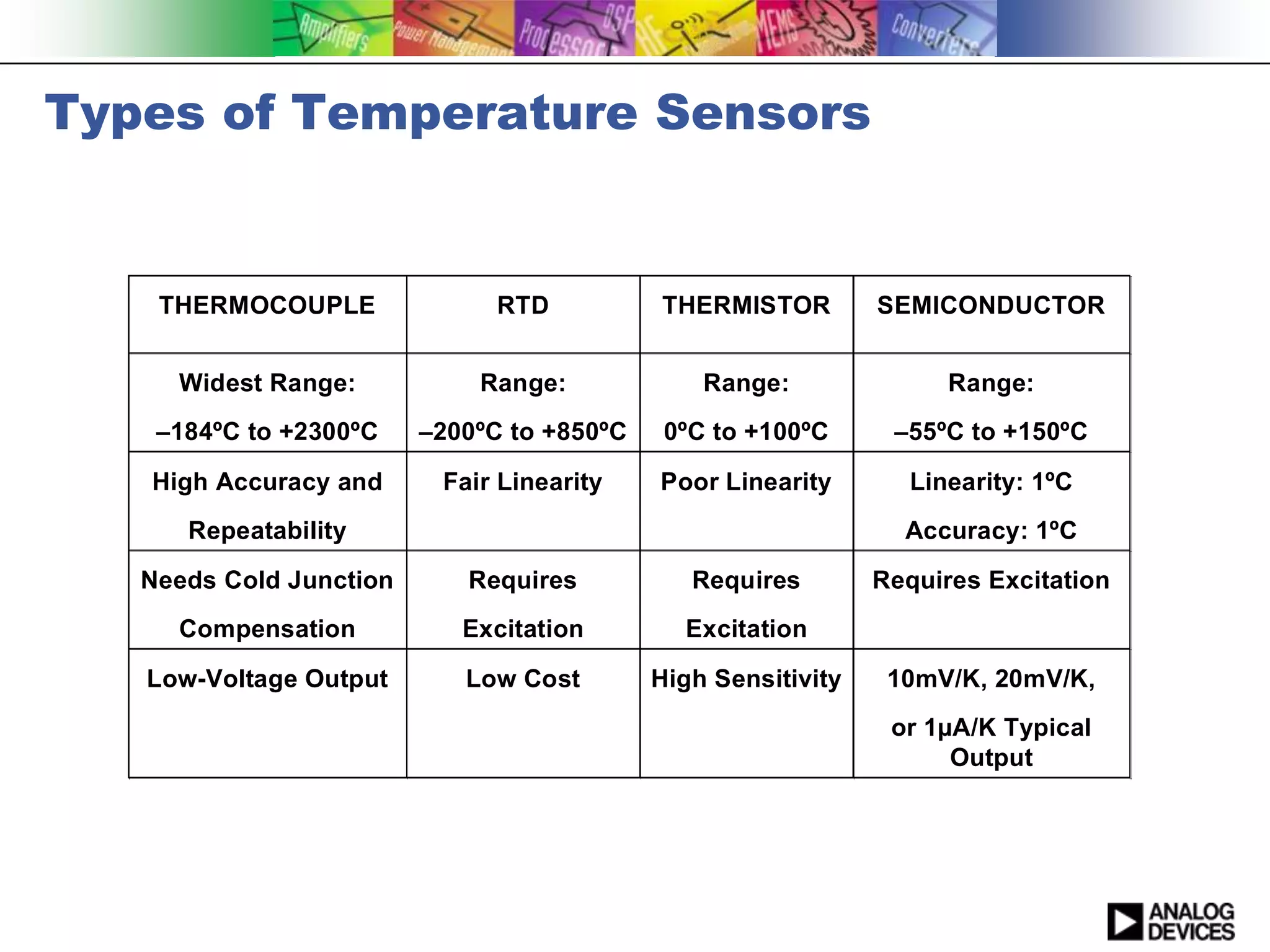 Amplifiers Power Management Processors DSP RF MEMS Converters

Types of Temperature Sensors

| THERMOCOUPLE | RTD | THERMISTOR | SEMICONDUCTOR |
|---|---|---|---|
| Widest Range: –184ºC to +2300ºC | Range: –200ºC to +850ºC | Range: 0ºC to +100ºC | Range: –55ºC to +150ºC |
| High Accuracy and Repeatability | Fair Linearity | Poor Linearity | Linearity: 1ºC Accuracy: 1ºC |
| Needs Cold Junction Compensation | Requires Excitation | Requires Excitation | Requires Excitation |
| Low-Voltage Output | Low Cost | High Sensitivity | 10mV/K, 20mV/K, or 1µA/K Typical Output |

ANALOG DEVICES